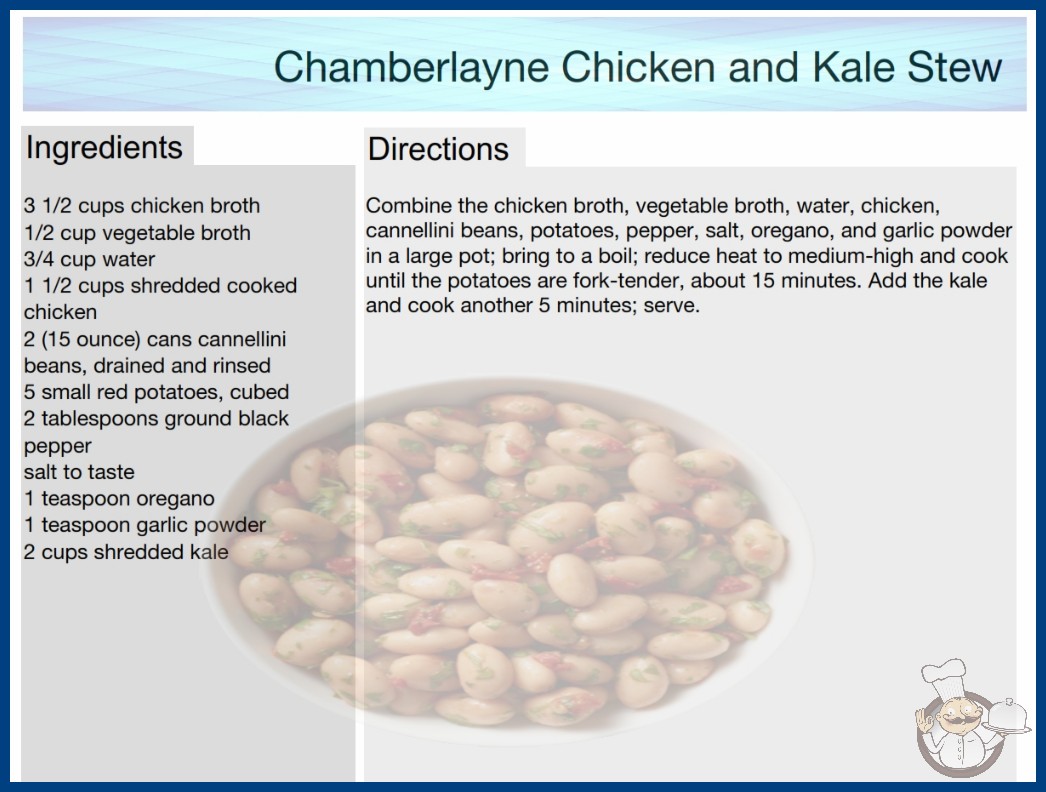 Chamberlayne Chicken and Kale Stew

Ingredients

3 1/2 cups chicken broth
1/2 cup vegetable broth
3/4 cup water
1 1/2 cups shredded cooked chicken
2 (15 ounce) cans cannellini beans, drained and rinsed
5 small red potatoes, cubed
2 tablespoons ground black pepper
salt to taste
1 teaspoon oregano
1 teaspoon garlic powder
2 cups shredded kale

Directions

Combine the chicken broth, vegetable broth, water, chicken, cannellini beans, potatoes, pepper, salt, oregano, and garlic powder in a large pot; bring to a boil; reduce heat to medium-high and cook until the potatoes are fork-tender, about 15 minutes. Add the kale and cook another 5 minutes; serve.